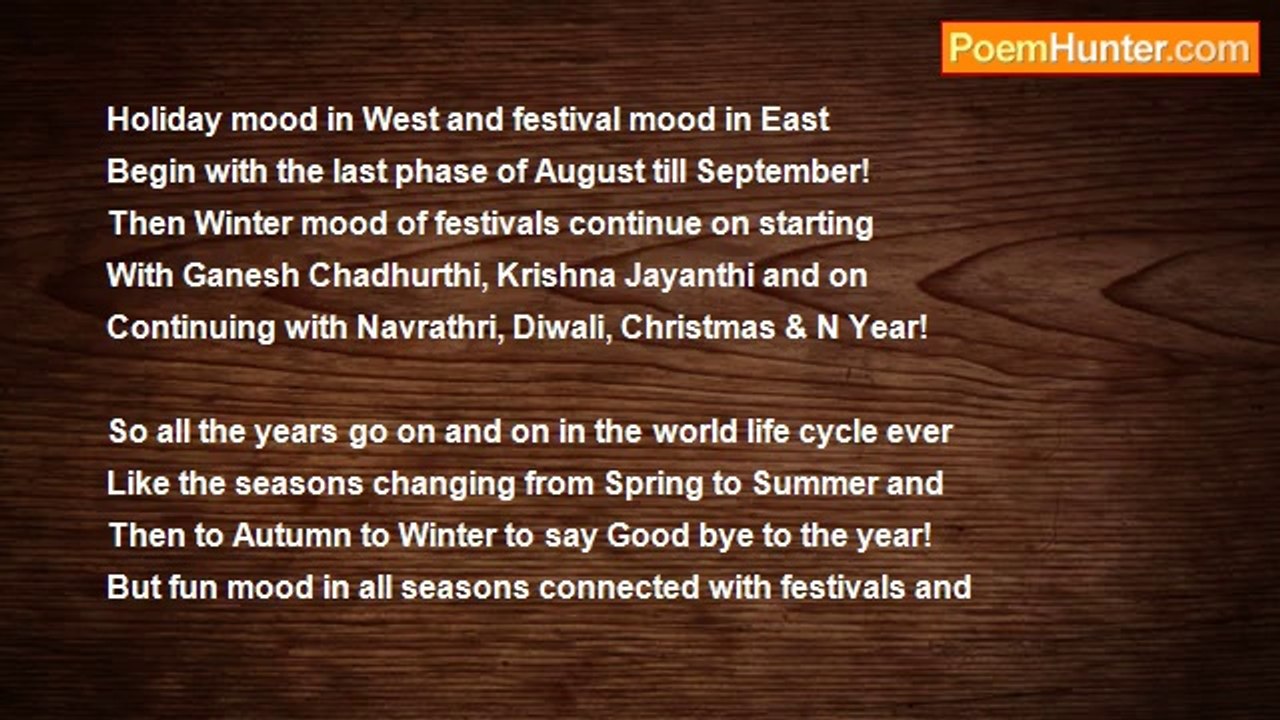 PoemHunter.com

Holiday mood in West and festival mood in East
Begin with the last phase of August till September!
Then Winter mood of festivals continue on starting
With Ganesh Chadhurthi, Krishna Jayanthi and on
Continuing with Navrathri, Diwali, Christmas & N Year!

So all the years go on and on in the world life cycle ever
Like the seasons changing from Spring to Summer and
Then to Autumn to Winter to say Good bye to the year!
But fun mood in all seasons connected with festivals and